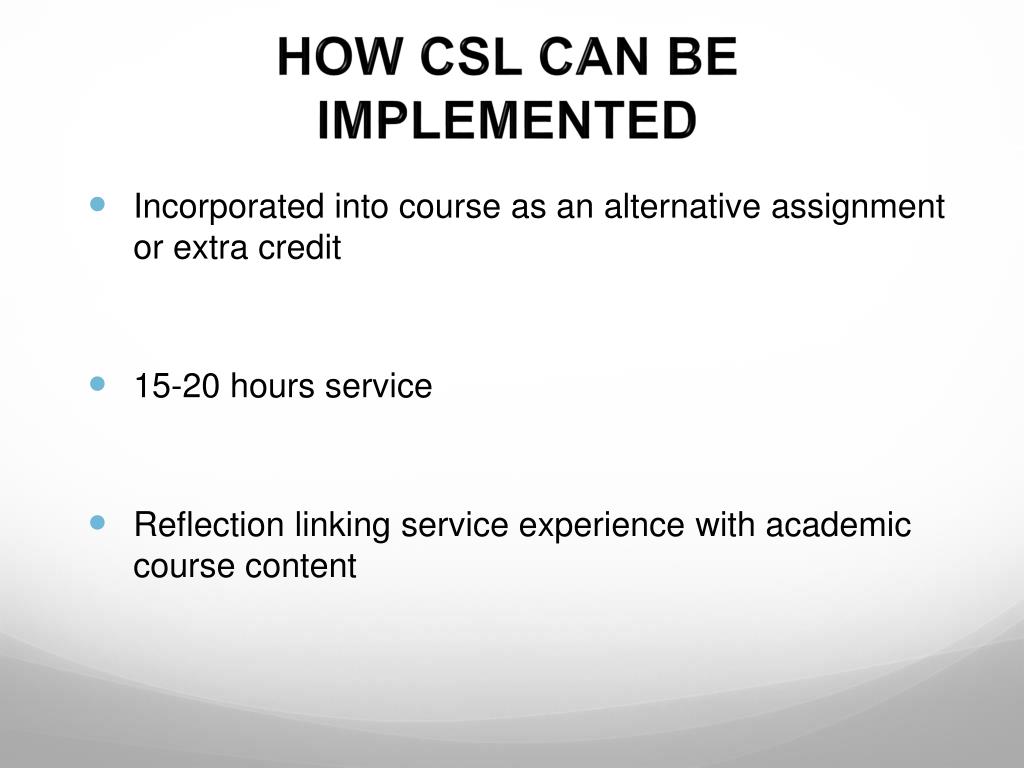 HOW CSL CAN BE IMPLEMENTED

- Incorporated into course as an alternative assignment or extra credit

- 15-20 hours service

- Reflection linking service experience with academic course content